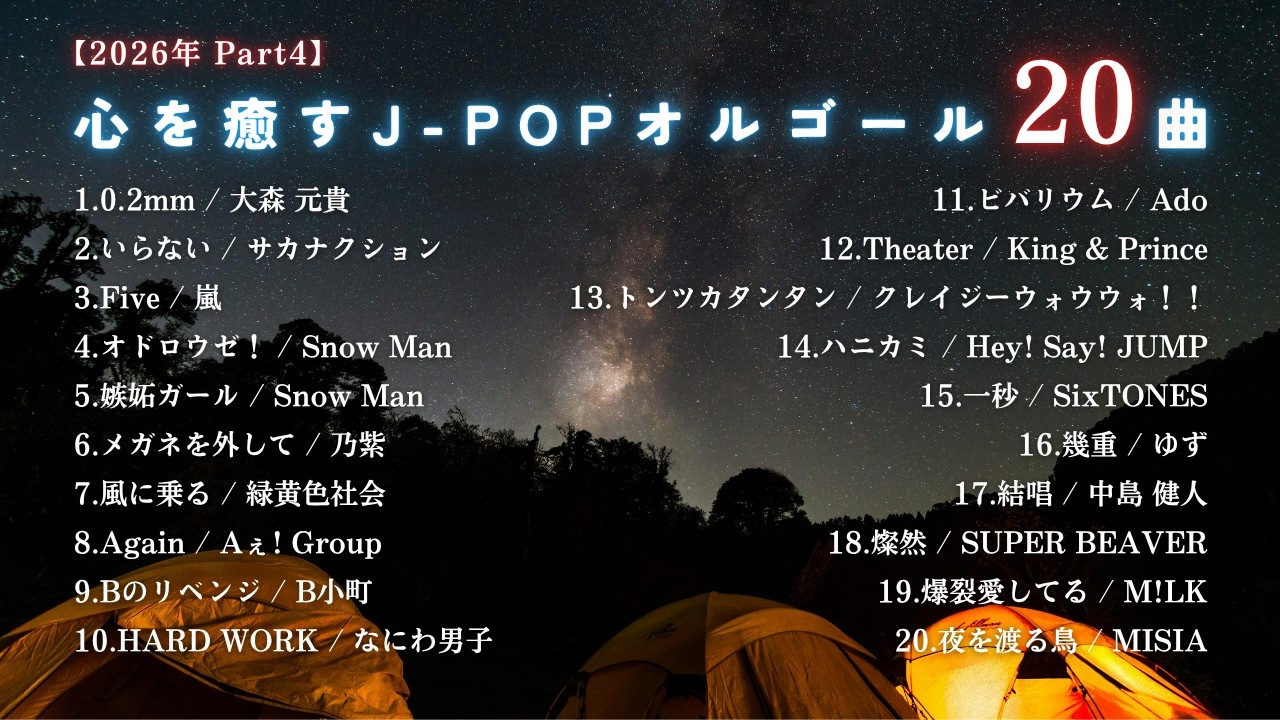 【2026年 Part4】

心を癒すJ-POPオルゴール 20曲

1.0.2mm / 大森 元貴
2.いらない / サカナクション
3.Five / 嵐
4.オドロウゼ！ / Snow Man
5.嫉妬ガール / Snow Man
6.メガネを外して / 乃紫
7.風に乗る / 緑黄色社会
8.Again / Aぇ! Group
9.Bのリベンジ / B小町
10.HARD WORK / なにわ男子

11.ビバリウム / Ado
12.Theater / King & Prince
13.トンツカタンタン / クレイジーウォウウォ！！
14.ハニカミ / Hey! Say! JUMP
15.一秒 / SixTONES
16.幾重 / ゆず
17.結唱 / 中島 健人
18.燦然 / SUPER BEAVER
19.爆裂愛してる / M!LK
20.夜を渡る鳥 / MISIA